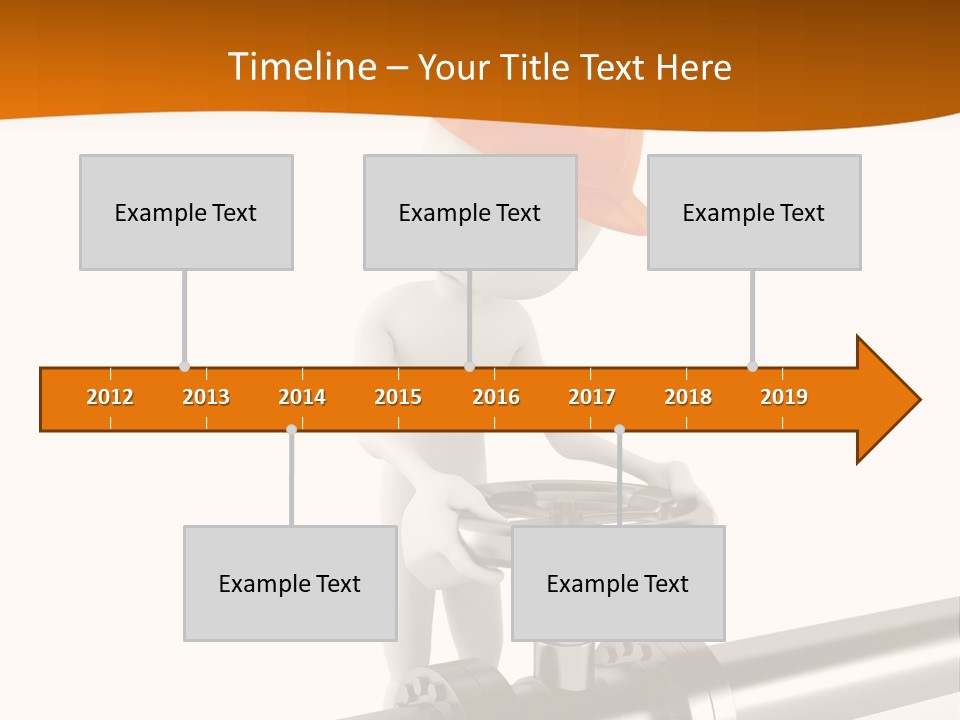 Timeline – Your Title Text Here

Example Text

Example Text

Example Text

2012 2013 2014 2015 2016 2017 2018 2019

Example Text

Example Text